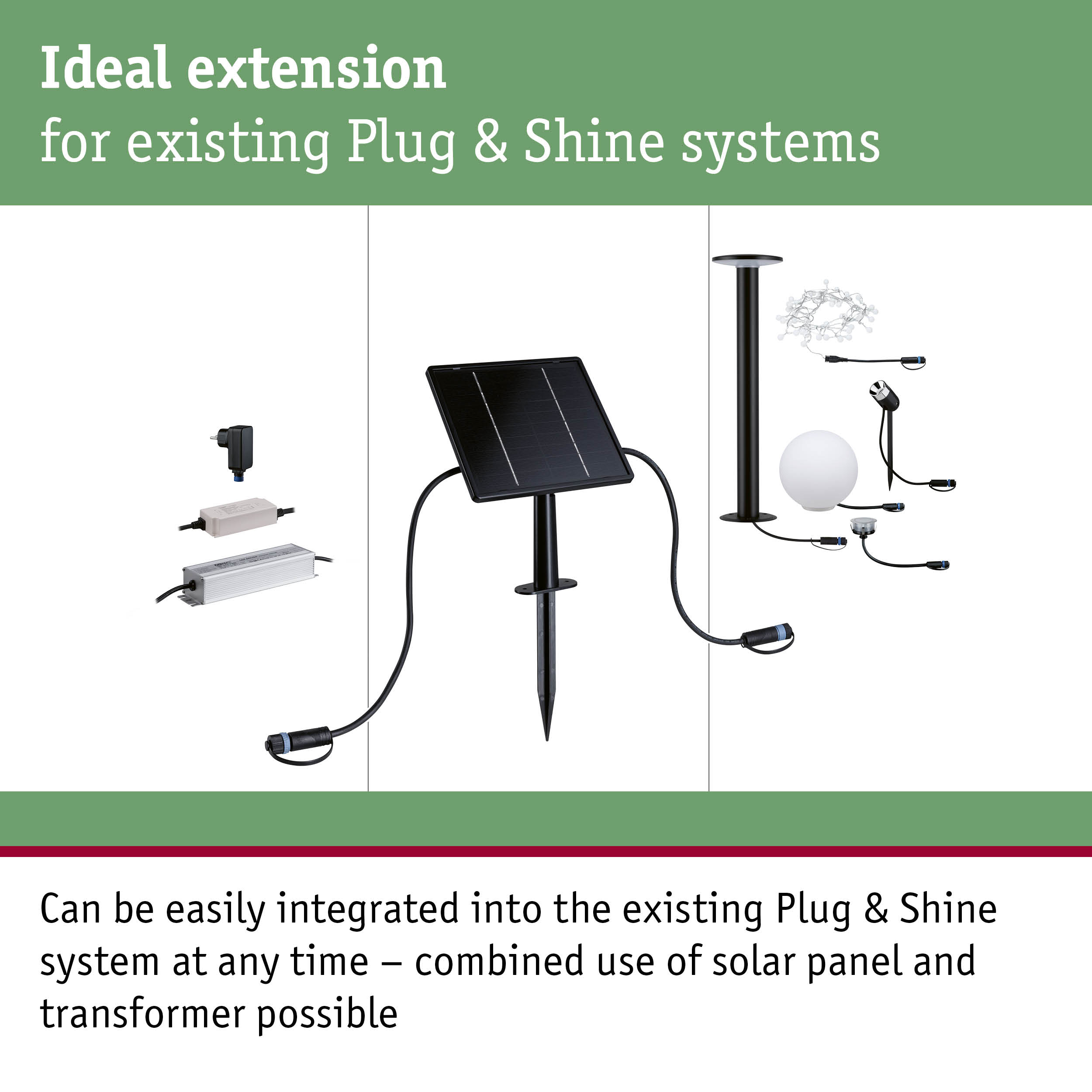 Ideal extension
for existing Plug & Shine systems

Can be easily integrated into the existing Plug & Shine system at any time – combined use of solar panel and transformer possible